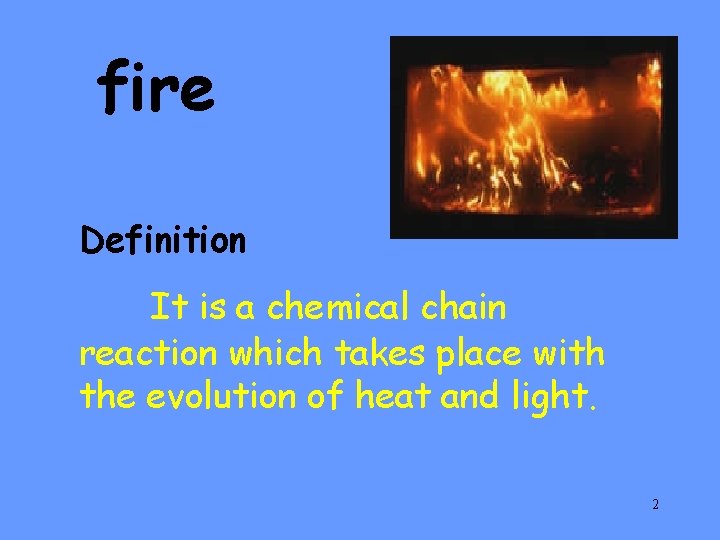 fire

Definition

It is a chemical chain reaction which takes place with the evolution of heat and light.

2